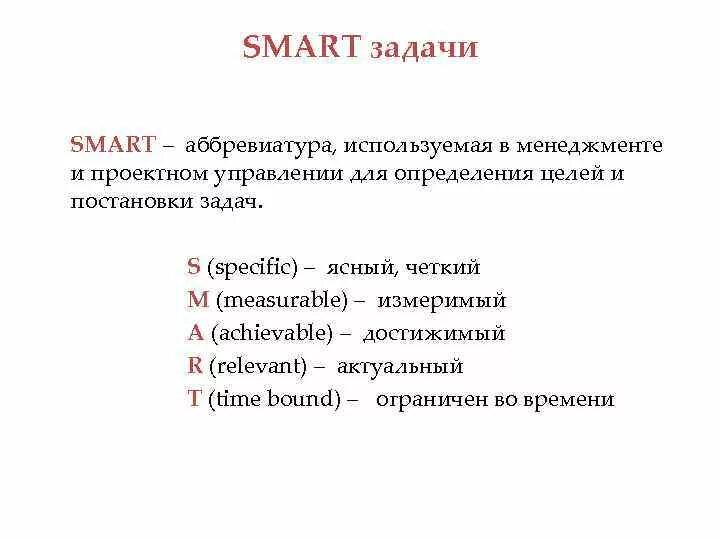 SMART задачи

SMART – аббревиатура, используемая в менеджменте и проектном управлении для определения целей и постановки задач.

S (specific) – ясный, четкий
M (measurable) – измеримый
A (achievable) – достижимый
R (relevant) – актуальный
T (time bound) – ограничен во времени